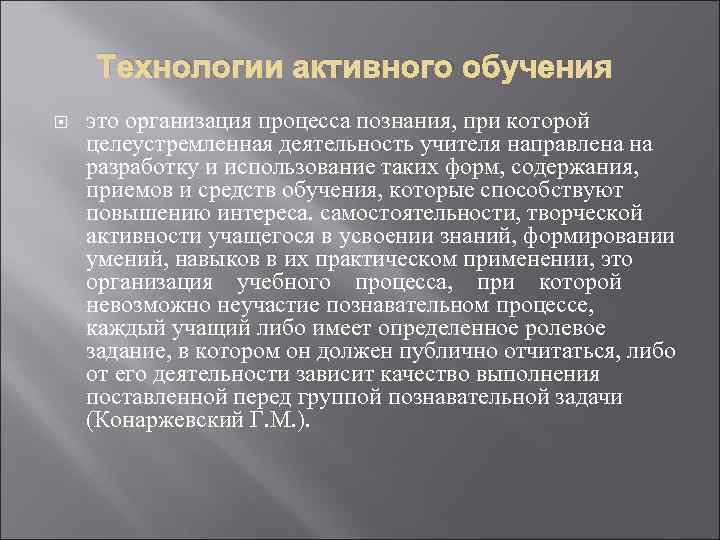 Технологии активного обучения

это организация процесса познания, при которой целеустремленная деятельность учителя направлена на разработку и использование таких форм, содержания, приемов и средств обучения, которые способствуют повышению интереса. самостоятельности, творческой активности учащегося в усвоении знаний, формировании умений, навыков в их практическом применении, это организация учебного процесса, при которой невозможно неучастие познавательном процессе, каждый учащий либо имеет определенное ролевое задание, в котором он должен публично отчитаться, либо от его деятельности зависит качество выполнения поставленной перед группой познавательной задачи (Конаржевский Г.М.).